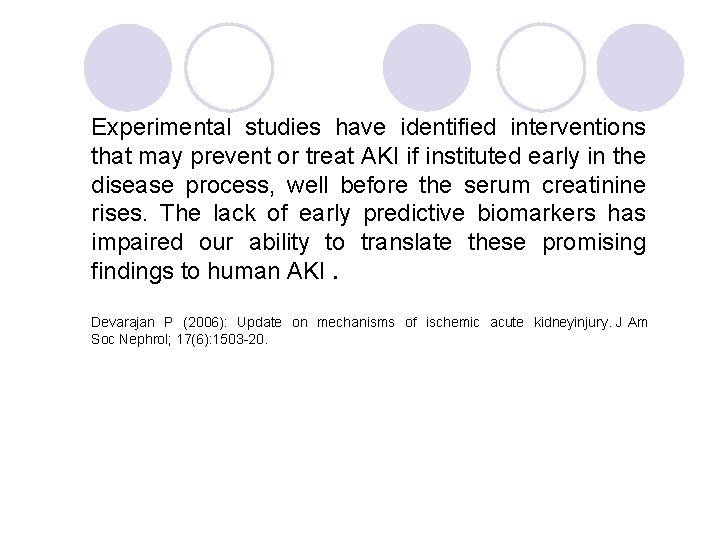 Experimental studies have identified interventions that may prevent or treat AKI if instituted early in the disease process, well before the serum creatinine rises. The lack of early predictive biomarkers has impaired our ability to translate these promising findings to human AKI .

Devarajan P (2006): Update on mechanisms of ischemic acute kidneyinjury. J Am Soc Nephrol; 17(6):1503-20.